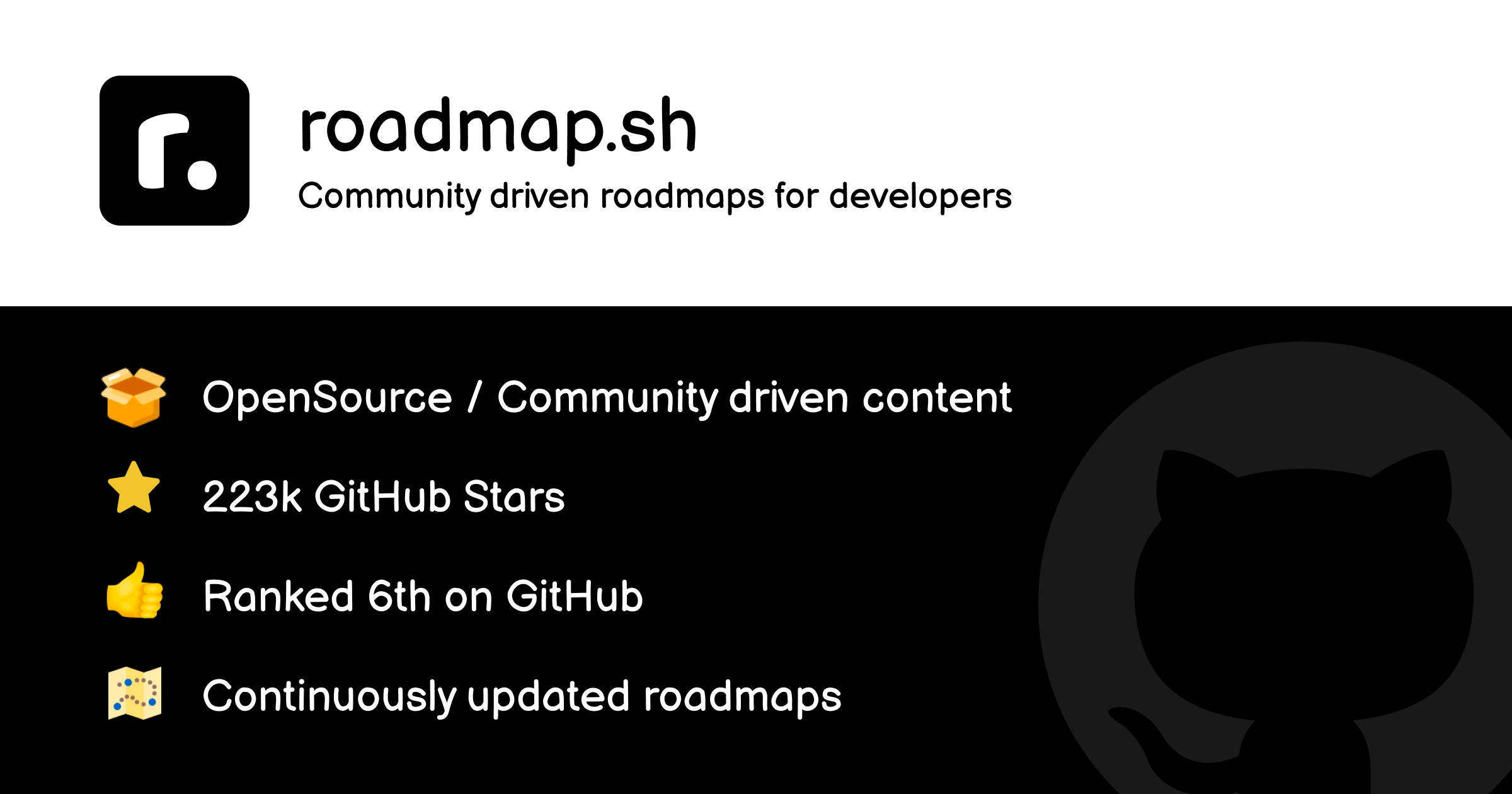 r.

roadmap.sh

Community driven roadmaps for developers

OpenSource / Community driven content

223k GitHub Stars

Ranked 6th on GitHub

Continuously updated roadmaps